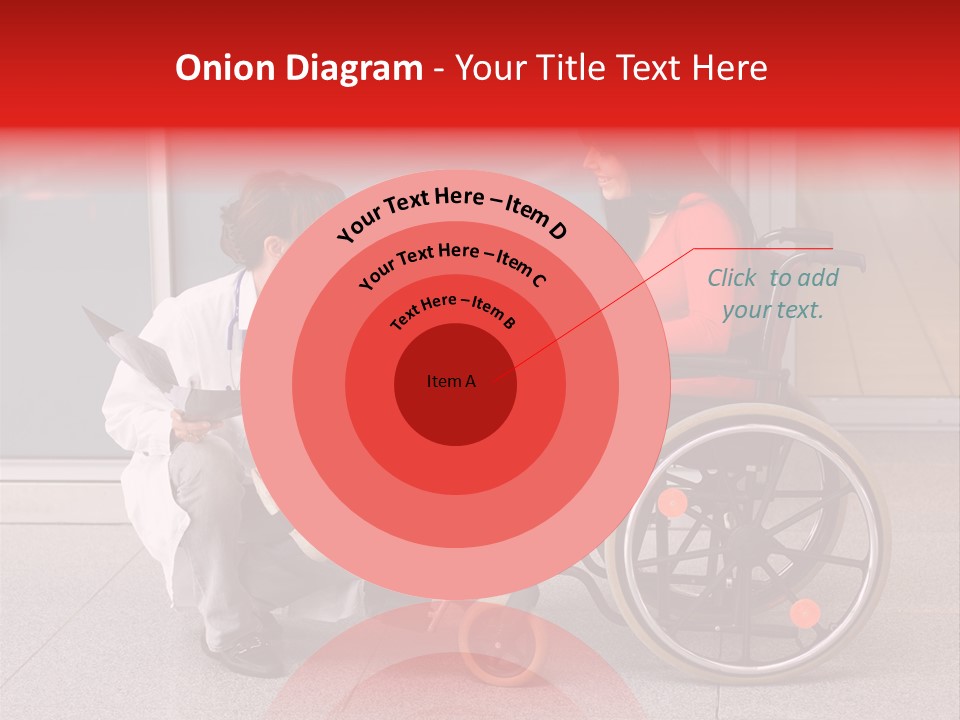 Onion Diagram - Your Title Text Here

Your Text Here – Item D

Your Text Here – Item C

Text Here – Item B

Item A

Click to add your text.